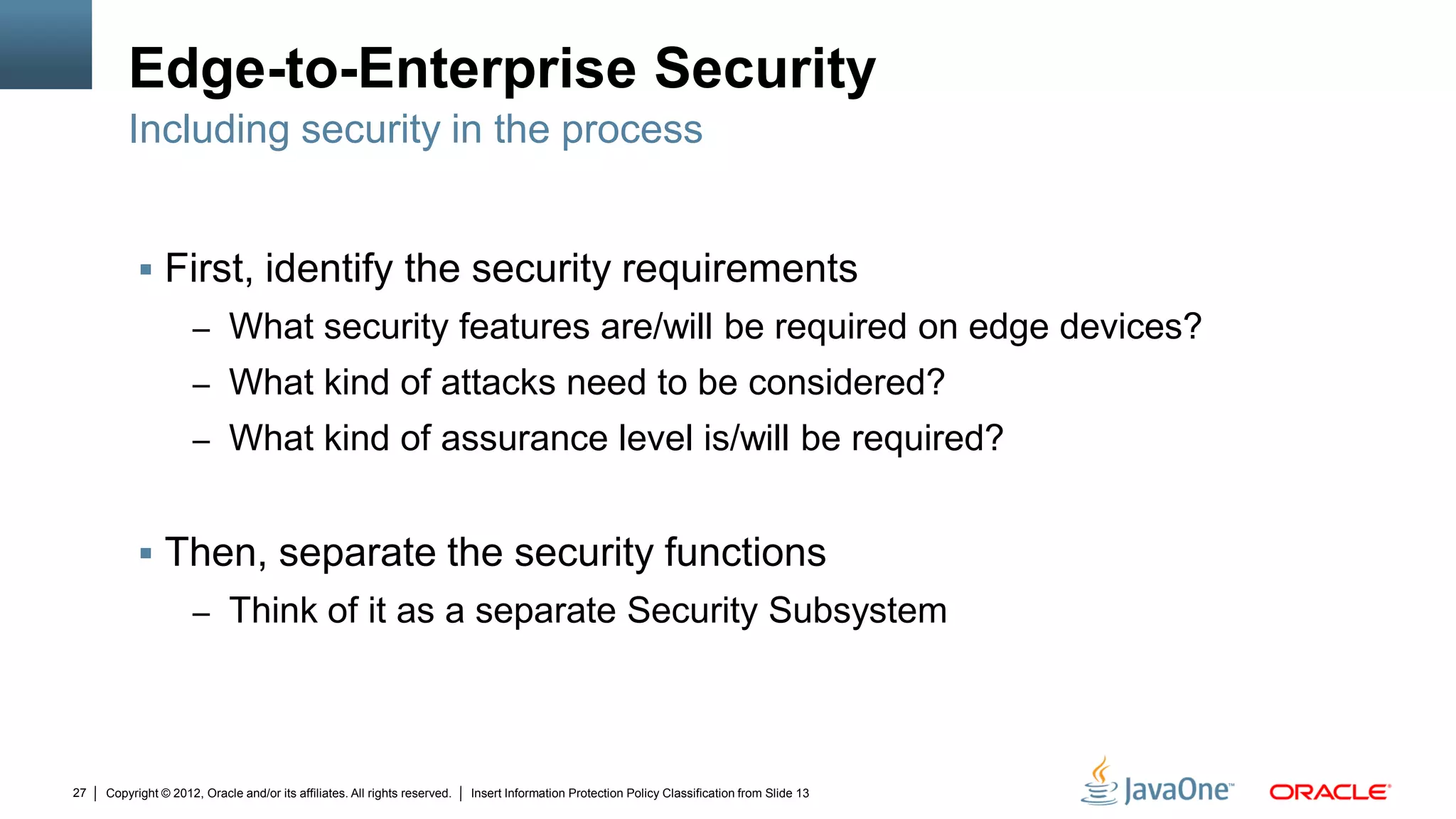 Edge-to-Enterprise Security
Including security in the process

▪ First, identify the security requirements
– What security features are/will be required on edge devices?
– What kind of attacks need to be considered?
– What kind of assurance level is/will be required?

▪ Then, separate the security functions
– Think of it as a separate Security Subsystem

27 | Copyright © 2012, Oracle and/or its affiliates. All rights reserved. | Insert Information Protection Policy Classification from Slide 13

JavaOne™ ORACLE®